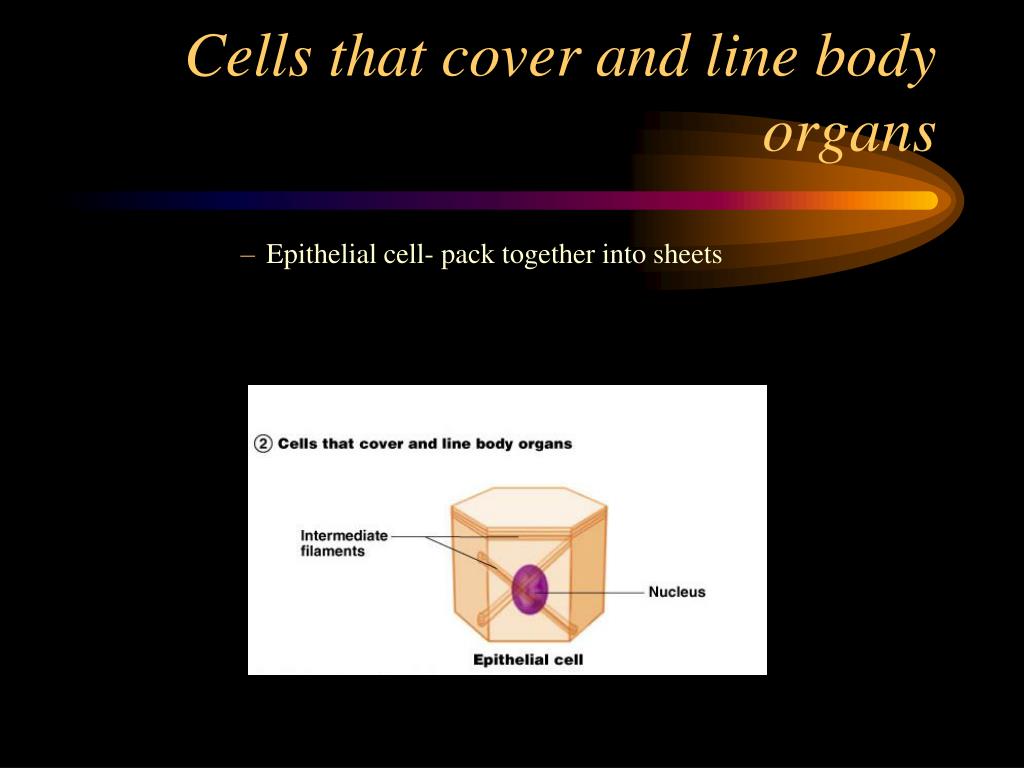 Cells that cover and line body organs

– Epithelial cell- pack together into sheets

② Cells that cover and line body organs

Intermediate filaments

Nucleus

Epithelial cell